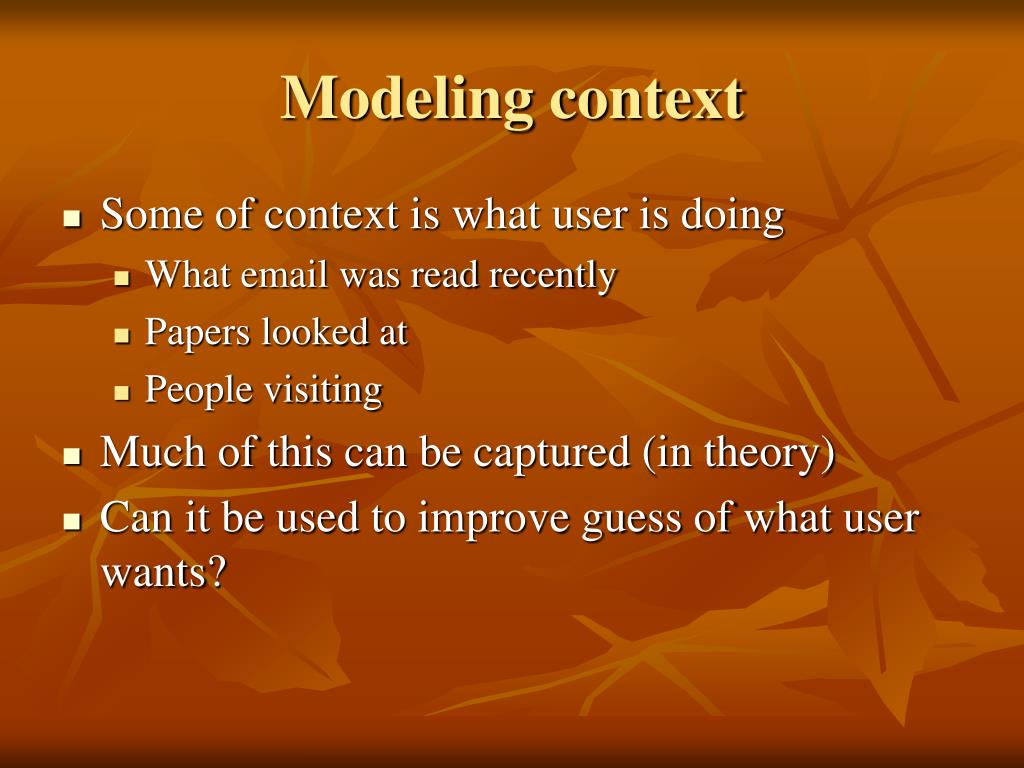 Modeling context

- Some of context is what user is doing
  - What email was read recently
  - Papers looked at
  - People visiting
- Much of this can be captured (in theory)
- Can it be used to improve guess of what user wants?